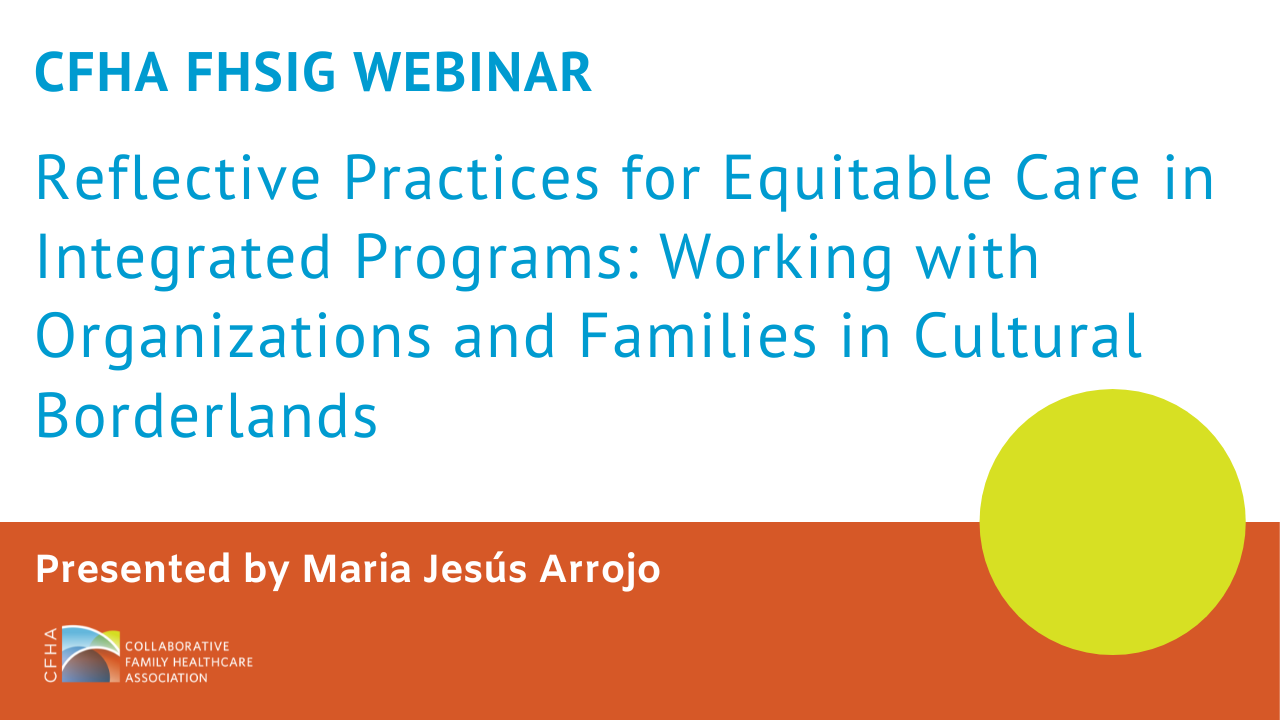 CFHA FHSIG WEBINAR

Reflective Practices for Equitable Care in Integrated Programs: Working with Organizations and Families in Cultural Borderlands

Presented by Maria Jesús Arrojo

CFHA
COLLABORATIVE FAMILY HEALTHCARE ASSOCIATION